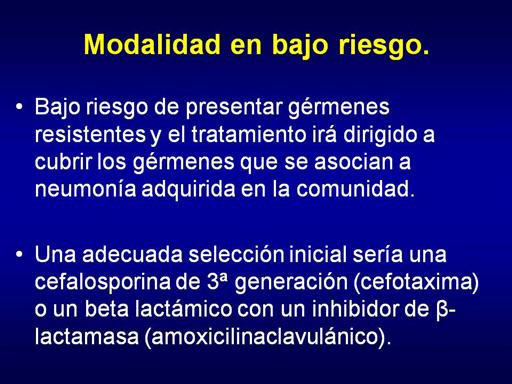 Modalidad en bajo riesgo.

• Bajo riesgo de presentar gérmenes resistentes y el tratamiento irá dirigido a cubrir los gérmenes que se asocian a neumonía adquirida en la comunidad.

• Una adecuada selección inicial sería una cefalosporina de 3ª generación (cefotaxima) o un beta lactámico con un inhibidor de β-lactamasa (amoxicilinaclavulánico).